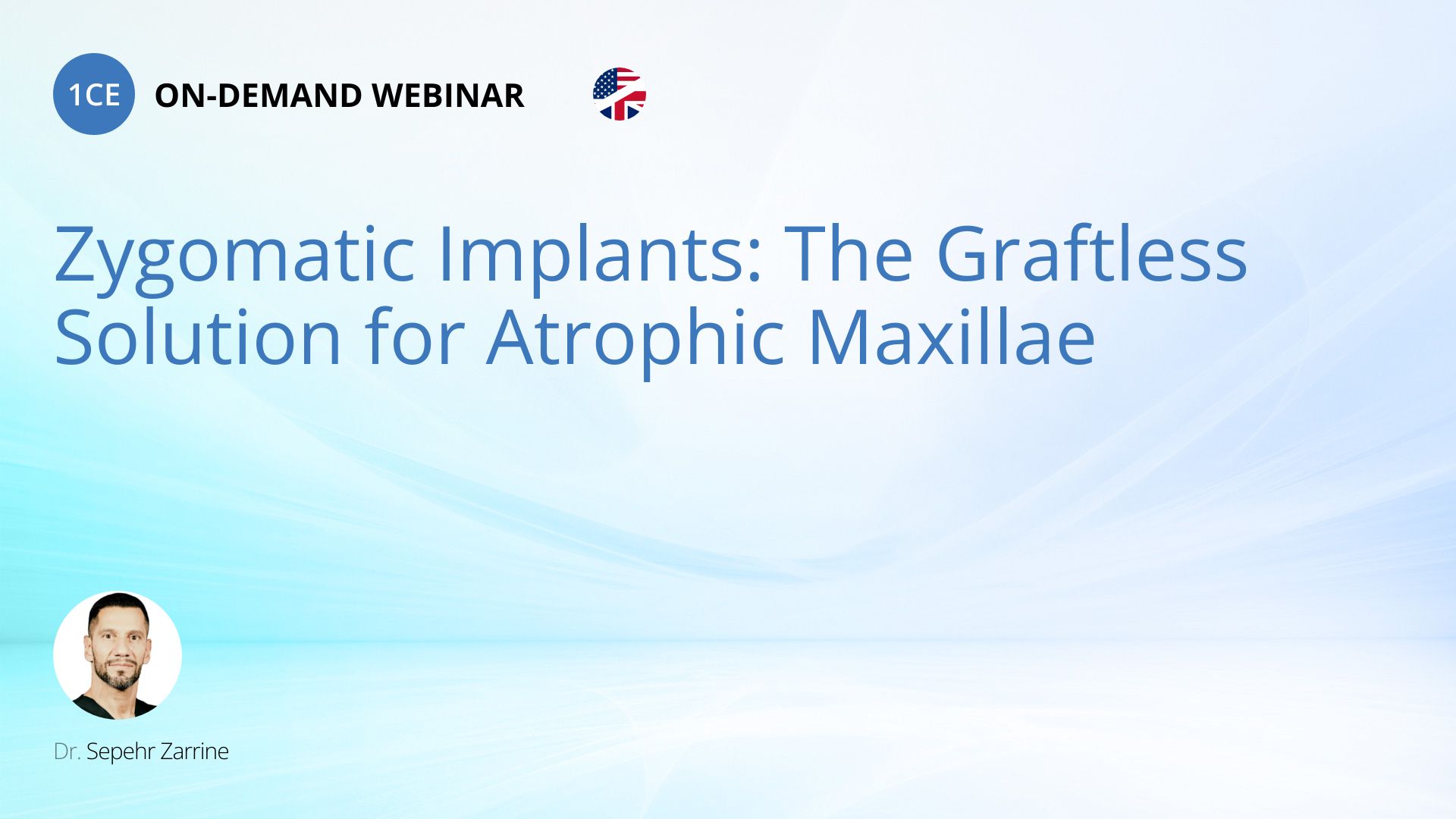 1CE ON-DEMAND WEBINAR

Zygomatic Implants: The Graftless Solution for Atrophic Maxillae

Dr. Sepehr Zarrine